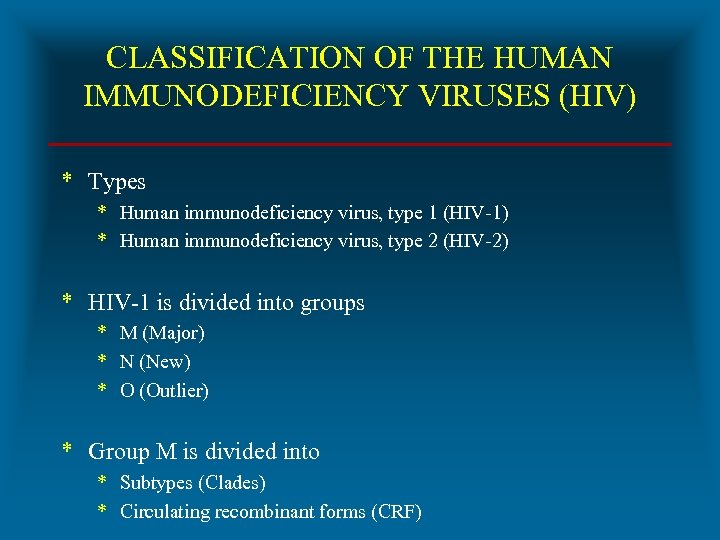 CLASSIFICATION OF THE HUMAN IMMUNODEFICIENCY VIRUSES (HIV)

* Types
 * Human immunodeficiency virus, type 1 (HIV-1)
 * Human immunodeficiency virus, type 2 (HIV-2)

* HIV-1 is divided into groups
 * M (Major)
 * N (New)
 * O (Outlier)

* Group M is divided into
 * Subtypes (Clades)
 * Circulating recombinant forms (CRF)